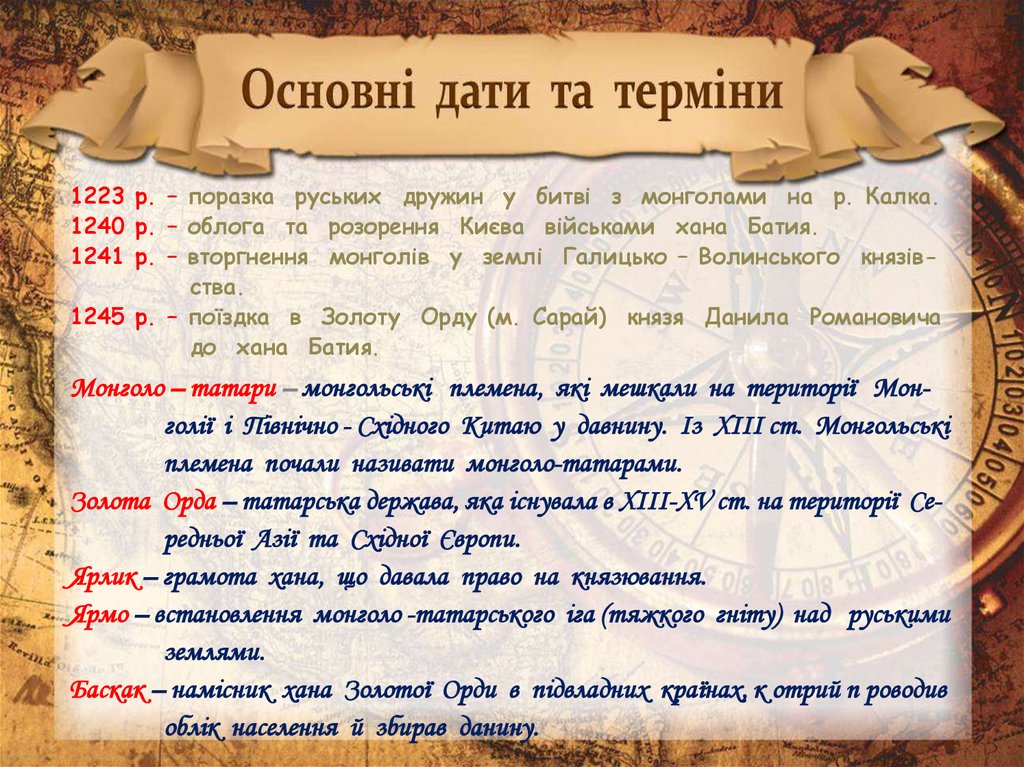 Основні дати та терміни

1223 р. – поразка руських дружин у битві з монголами на р. Калка.
1240 р. – облога та розорення Києва військами хана Батия.
1241 р. – вторгнення монголів у землі Галицько – Волинського князівства.
1245 р. – поїздка в Золоту Орду (м. Сарай) князя Данила Романовича до хана Батия.

Монголо – татари – монгольські племена, які мешкали на території Монголії і Північно - Східного Китаю у давнину. Із XIII ст. Монгольські племена почали називати монголо-татарами.

Золота Орда – татарська держава, яка існувала в XIII-XV ст. на території Середньої Азії та Східної Європи.

Ярлик – грамота хана, що давала право на князювання.

Ярмо – встановлення монголо -татарського іга (тяжкого гніту) над руськими землями.

Баскак – намісник хана Золотої Орди в підвладних країнах, к отрий п роводив облік населення й збирав данину.